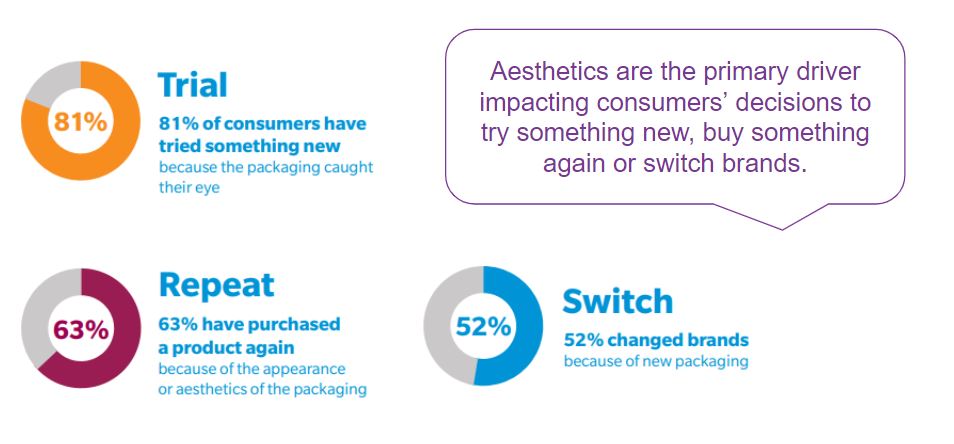 81%

Trial

81% of consumers have tried something new because the packaging caught their eye

Aesthetics are the primary driver impacting consumers' decisions to try something new, buy something again or switch brands.

63%

Repeat

63% have purchased a product again because of the appearance or aesthetics of the packaging

52%

Switch

52% changed brands because of new packaging